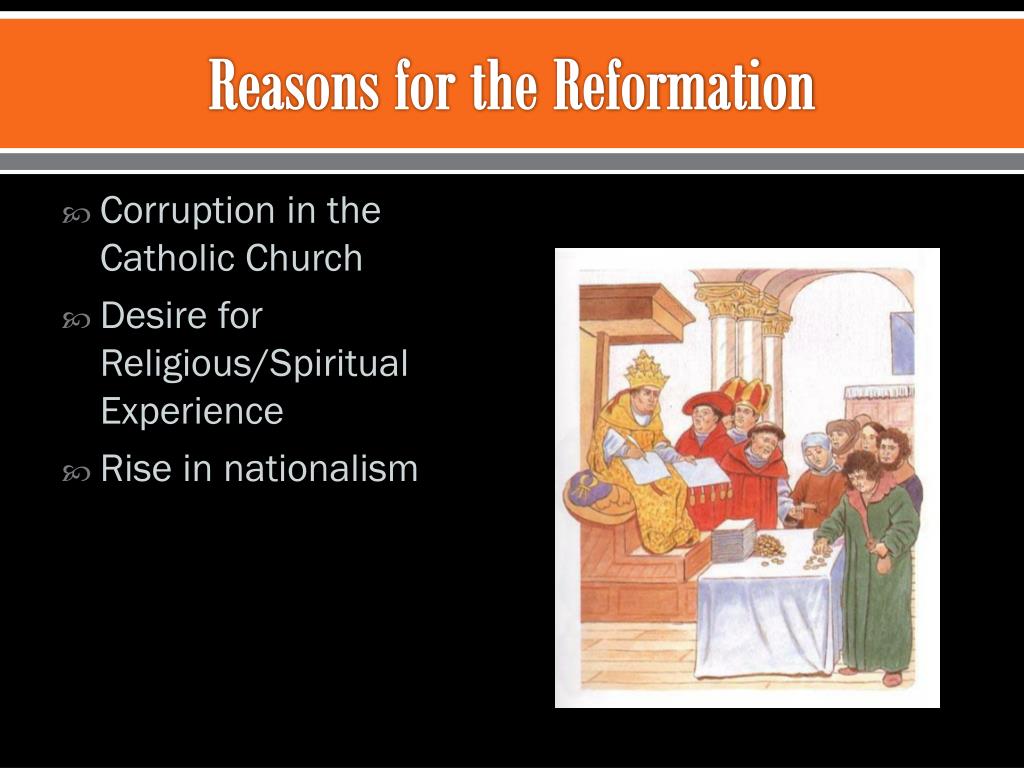 Reasons for the Reformation

Corruption in the Catholic Church

Desire for Religious/Spiritual Experience

Rise in nationalism